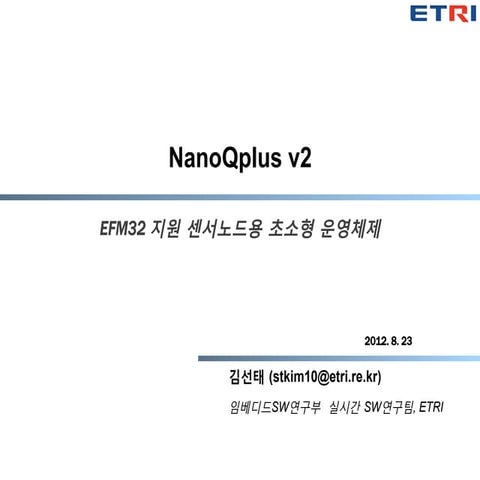 ETRI

NanoQplus v2

EFM32 지원 센서노드용 초소형 운영체제

2012. 8. 23

김선태 (stkim10@etri.re.kr)

임베디드SW연구부 실시간 SW연구팀, ETRI